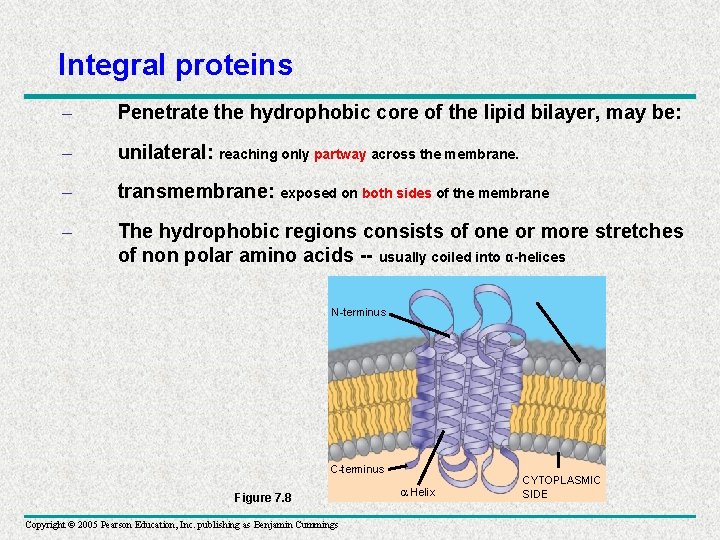 Integral proteins

– Penetrate the hydrophobic core of the lipid bilayer, may be:

– unilateral: reaching only partway across the membrane.

– transmembrane: exposed on both sides of the membrane

– The hydrophobic regions consists of one or more stretches of non polar amino acids -- usually coiled into α-helices

N-terminus

C-terminus

α Helix

CYTOPLASMIC SIDE

Figure 7.8

Copyright © 2005 Pearson Education, Inc. publishing as Benjamin Cummings